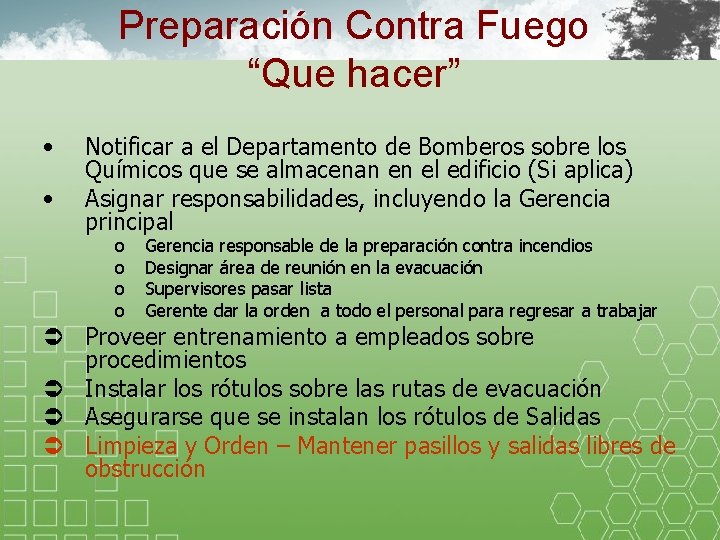 Preparación Contra Fuego
“Que hacer”

• Notificar a el Departamento de Bomberos sobre los Químicos que se almacenan en el edificio (Si aplica)
• Asignar responsabilidades, incluyendo la Gerencia principal
  o Gerencia responsable de la preparación contra incendios
  o Designar área de reunión en la evacuación
  o Supervisores pasar lista
  o Gerente dar la orden a todo el personal para regresar a trabajar
➲ Proveer entrenamiento a empleados sobre procedimientos
➲ Instalar los rótulos sobre las rutas de evacuación
➲ Asegurarse que se instalan los rótulos de Salidas
➲ Limpieza y Orden – Mantener pasillos y salidas libres de obstrucción